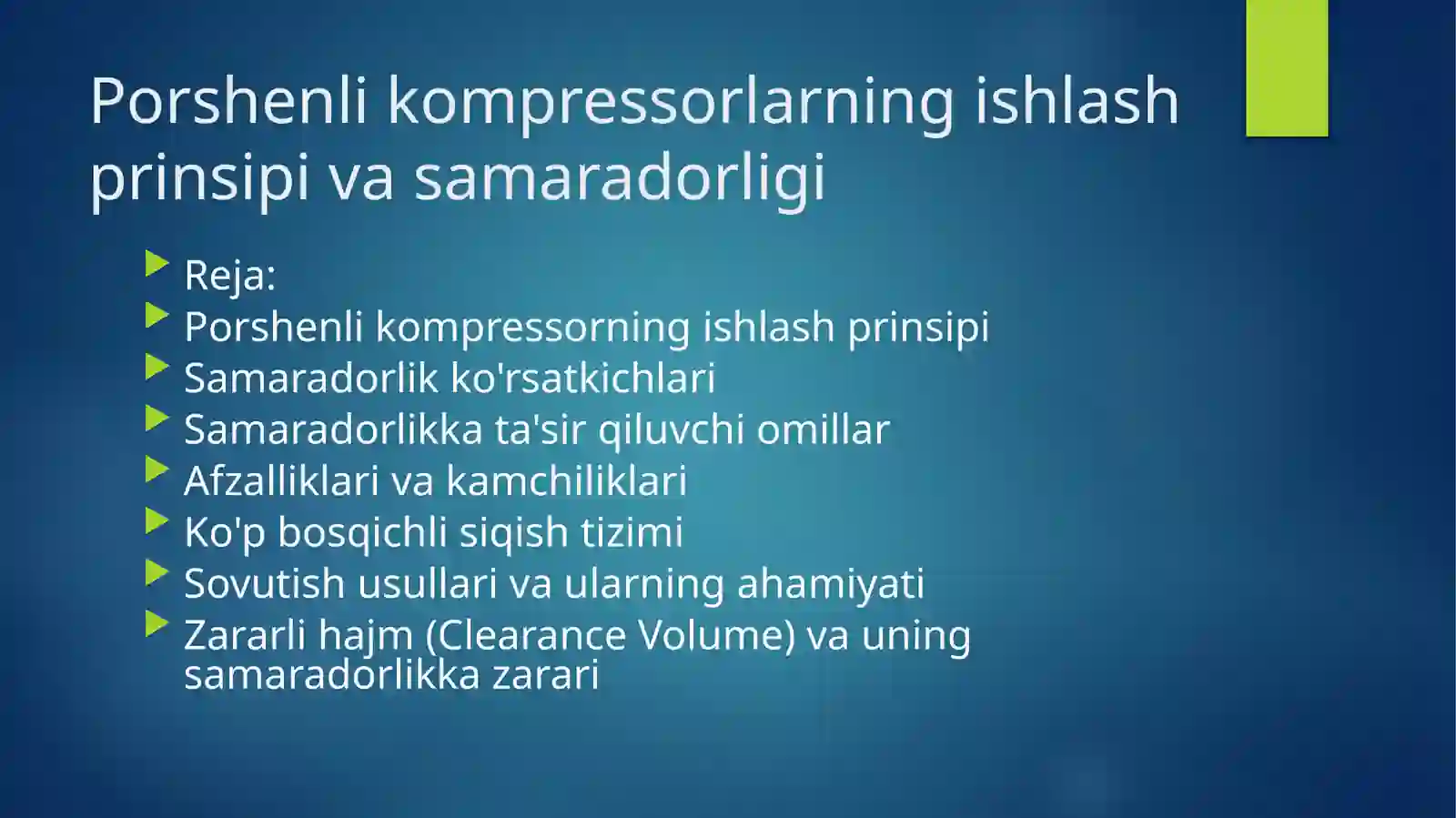 Porshenli kompressorlarning ishlash prinsipi va samaradorligi

Reja:
Porshenli kompressorning ishlash prinsipi
Samaradorlik ko'rsatkichlari
Samaradorlikka ta'sir qiluvchi omillar
Afzalliklari va kamchiliklari
Ko'p bosqichli siqish tizimi
Sovutish usullari va ularning ahamiyati
Zararli hajm (Clearance Volume) va uning samaradorlikka zarari